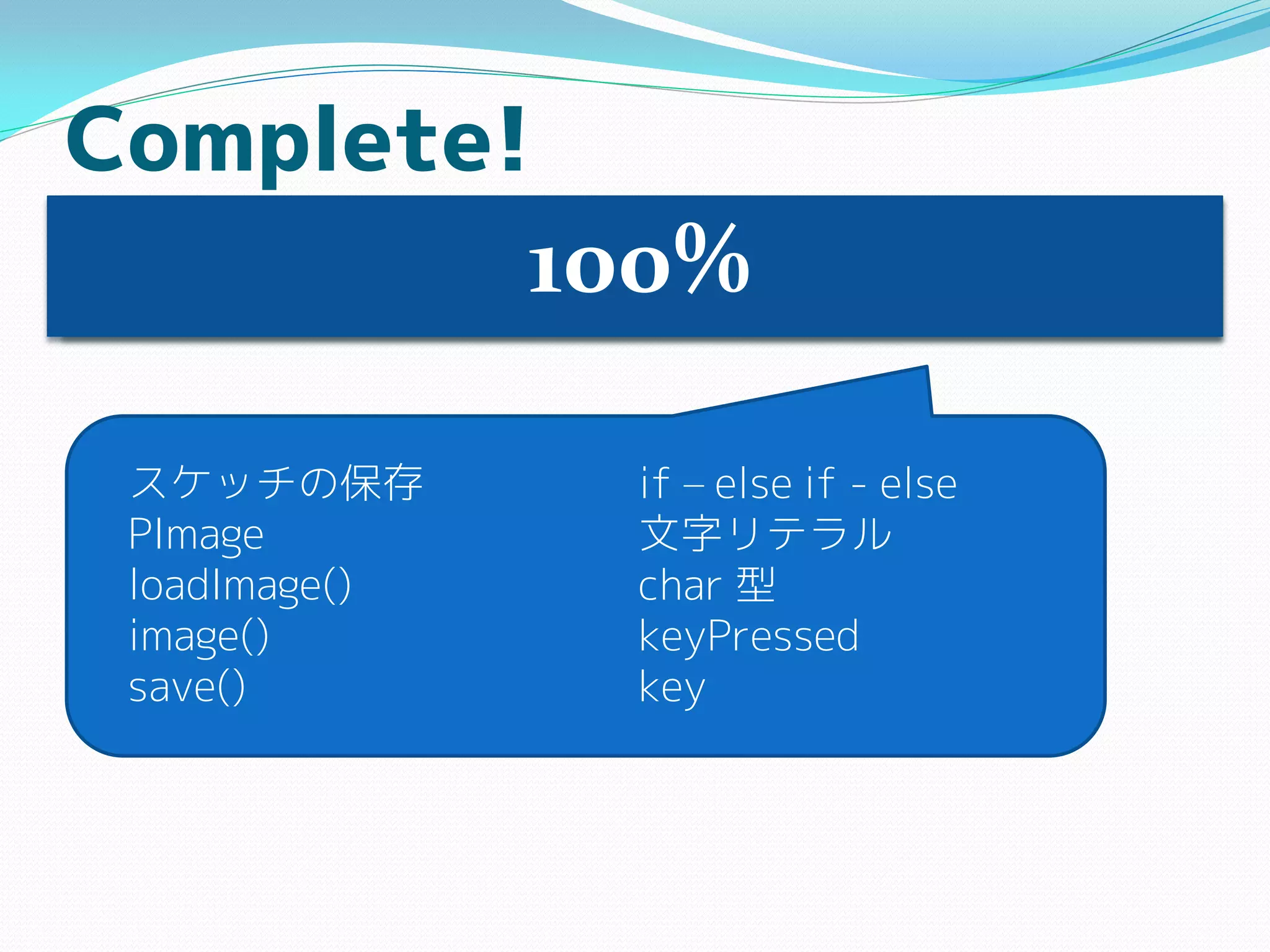 Complete!

100%

スケッチの保存
PImage
loadImage()
image()
save()

if – else if - else
文字リテラル
char 型
keyPressed
key